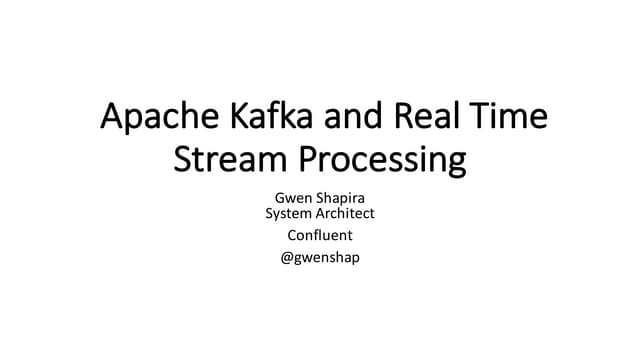 Apache Kafka and Real Time Stream Processing

Gwen Shapira
System Architect

Confluent

@gwenshap